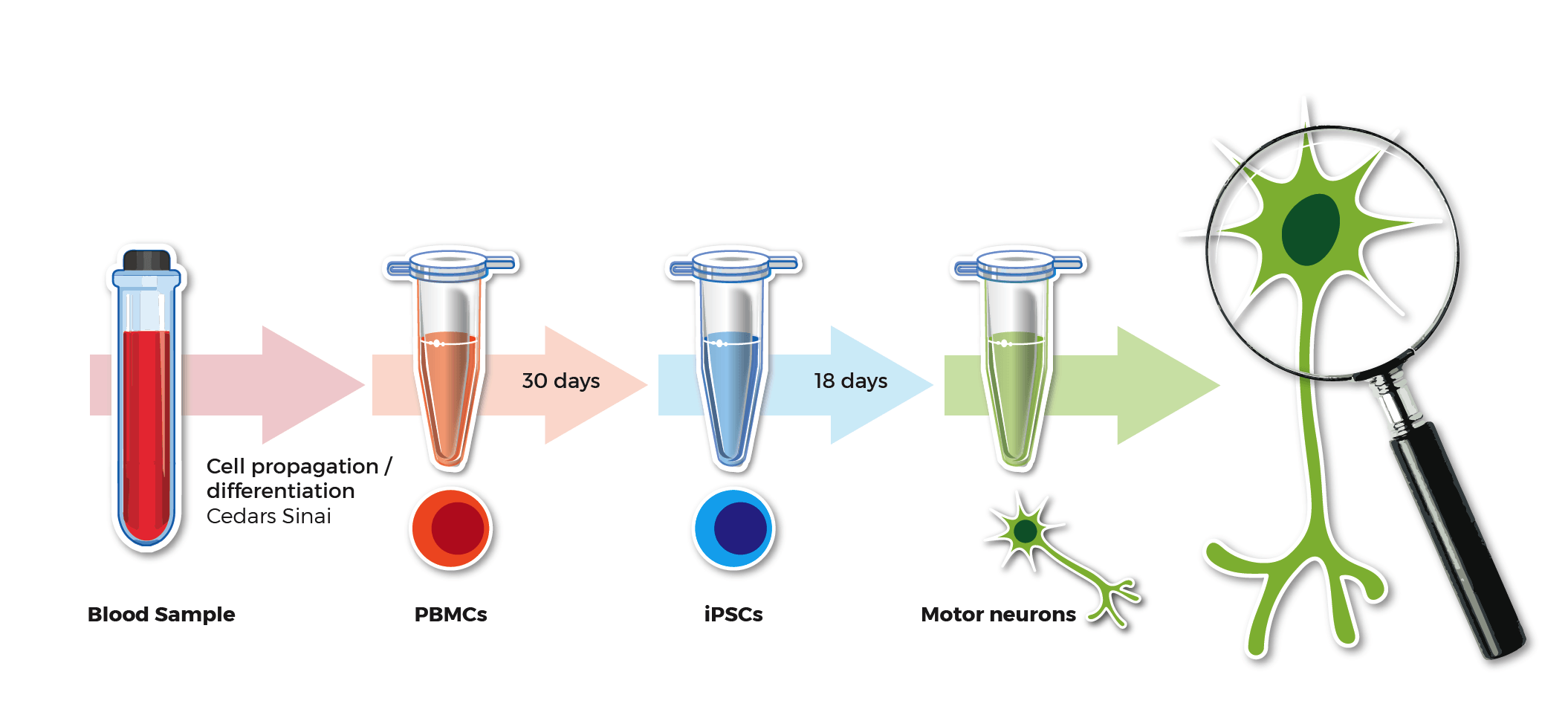 30 days

18 days

Cell propagation / differentiation
Cedars Sinai

Blood Sample

PBMCs

iPSCs

Motor neurons